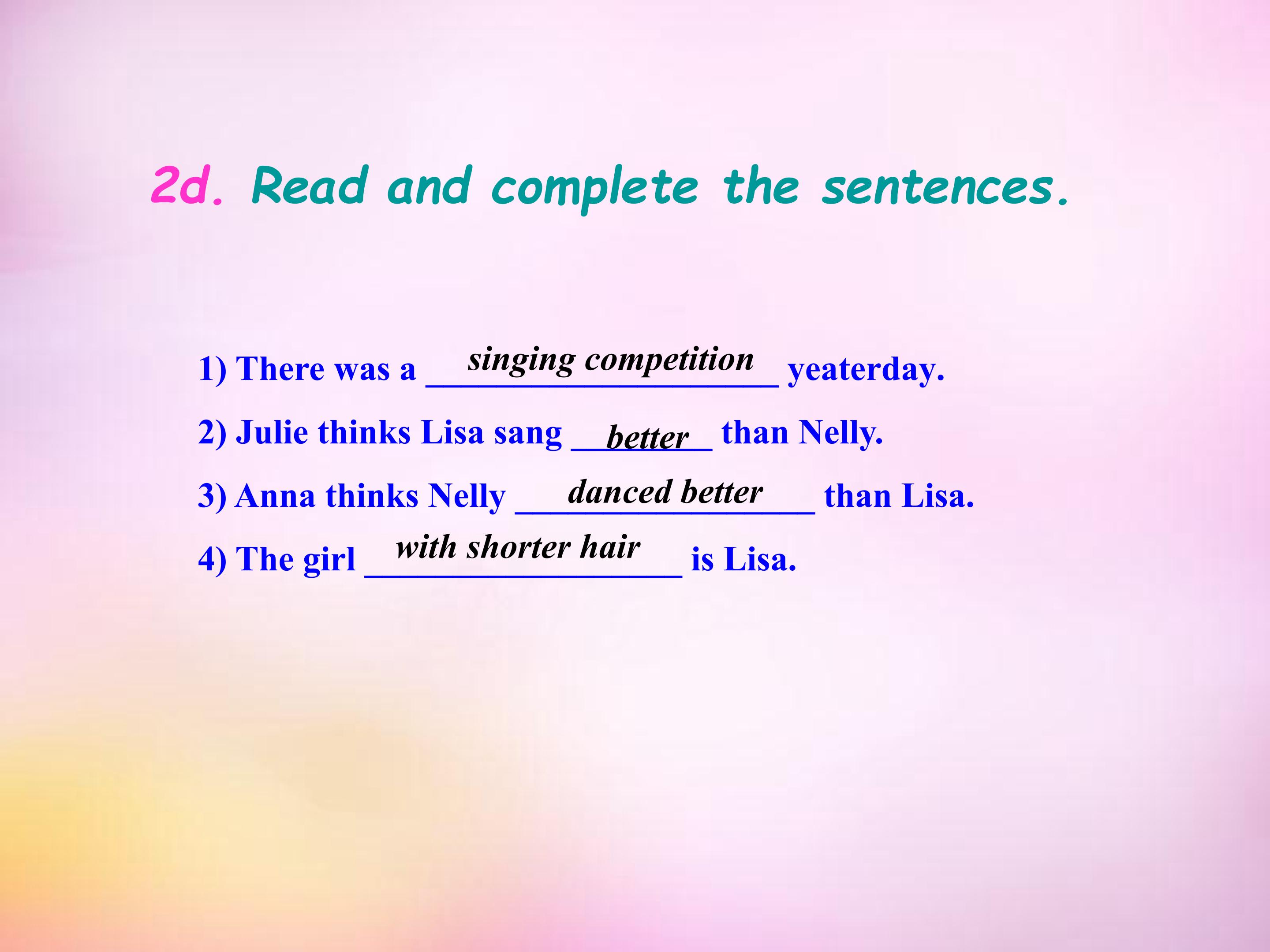 2d. Read and complete the sentences.

1) There was a singing competition yeaterday.

2) Julie thinks Lisa sang better than Nelly.

3) Anna thinks Nelly danced better than Lisa.

4) The girl with shorter hair is Lisa.